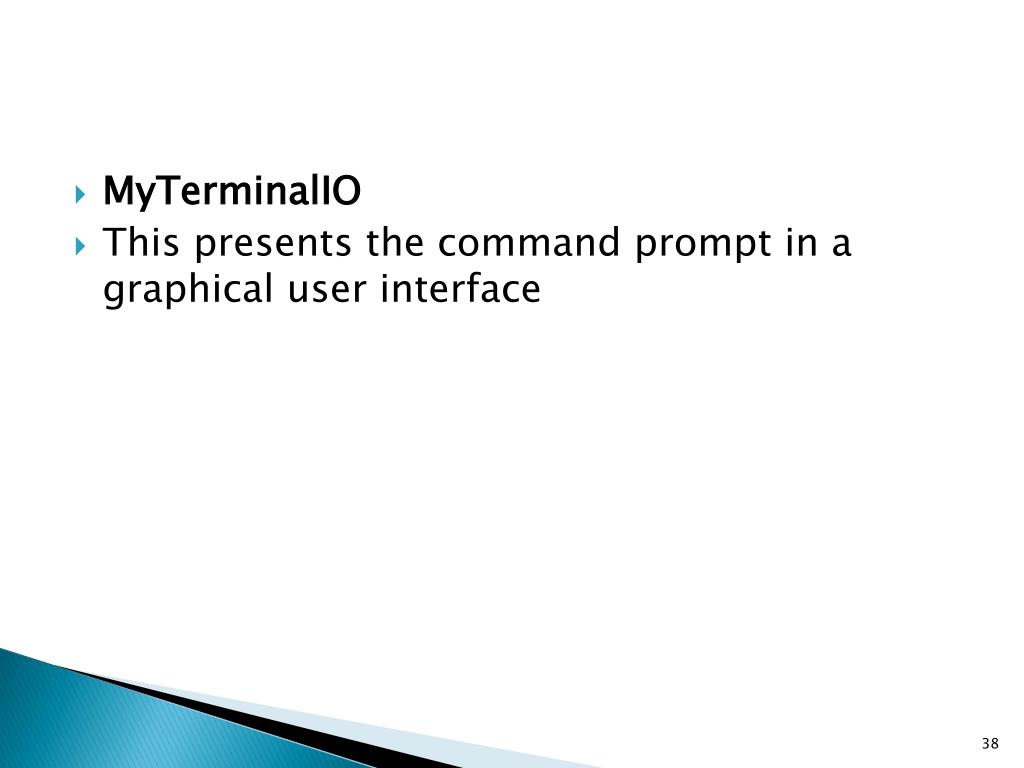 MyTerminalIO

This presents the command prompt in a graphical user interface

38